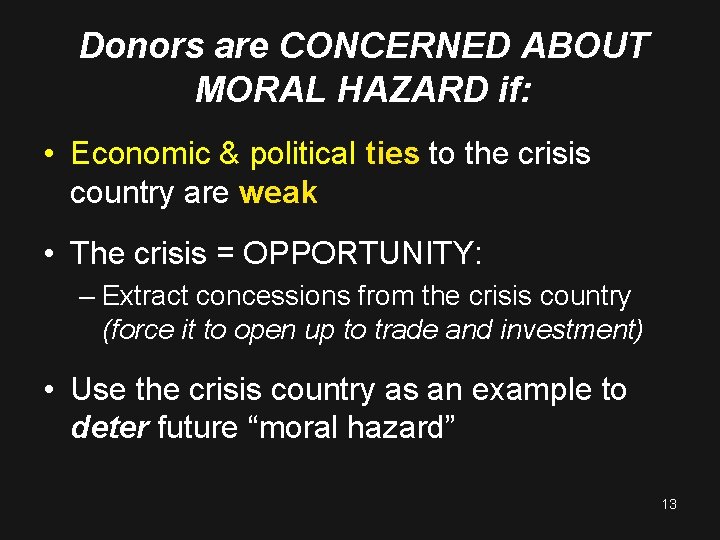 Donors are CONCERNED ABOUT MORAL HAZARD if:

• Economic & political ties to the crisis country are weak

• The crisis = OPPORTUNITY:
– Extract concessions from the crisis country (force it to open up to trade and investment)

• Use the crisis country as an example to deter future “moral hazard”

13